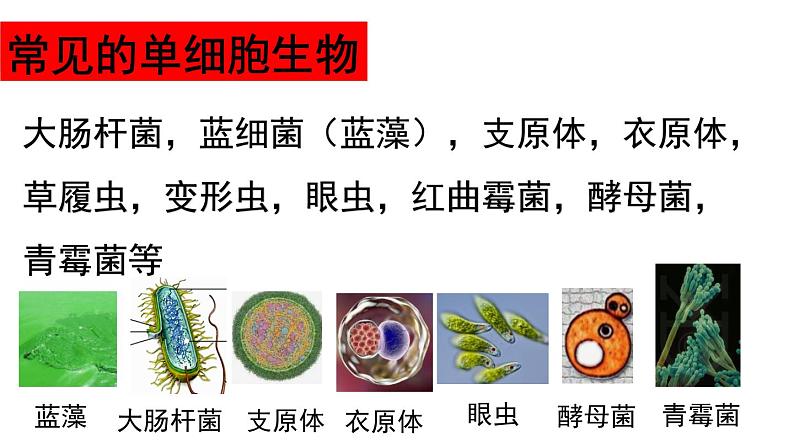 常见的单细胞生物

大肠杆菌，蓝细菌（蓝藻），支原体，衣原体，草履虫，变形虫，眼虫，红曲霉菌，酵母菌，青霉菌等

蓝藻 大肠杆菌 支原体 衣原体 眼虫 酵母菌 青霉菌